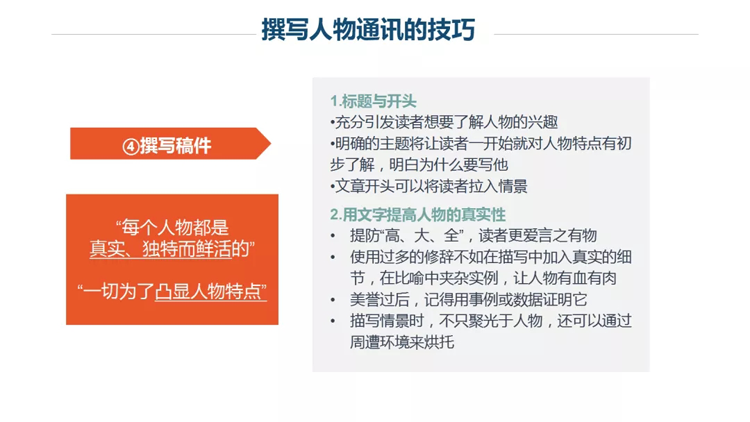 撰写人物通讯的技巧

④撰写稿件

“每个人物都是真实、独特而鲜活的”

“一切为了凸显人物特点”

1.标题与开头
•充分引发读者想要了解人物的兴趣
•明确的主题将让读者一开始就对人物特点有初步了解，明白为什么要写他
•文章开头可以将读者拉入情景

2.用文字提高人物的真实性
• 提防“高、大、全”，读者更爱言之有物
• 使用过多的修辞不如在描写中加入真实的细节，在比喻中夹杂实例，让人物有血有肉
• 美誉过后，记得用事例或数据证明它
• 描写情景时，不只聚光于人物，还可以通过周遭环境来烘托